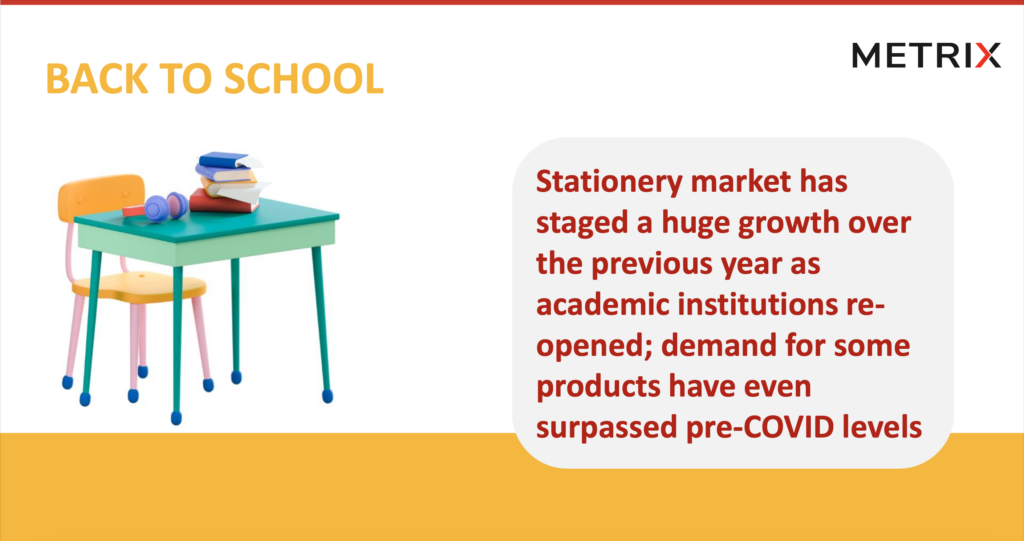 BACK TO SCHOOL

METRIX

Stationery market has staged a huge growth over the previous year as academic institutions re-opened; demand for some products have even surpassed pre-COVID levels